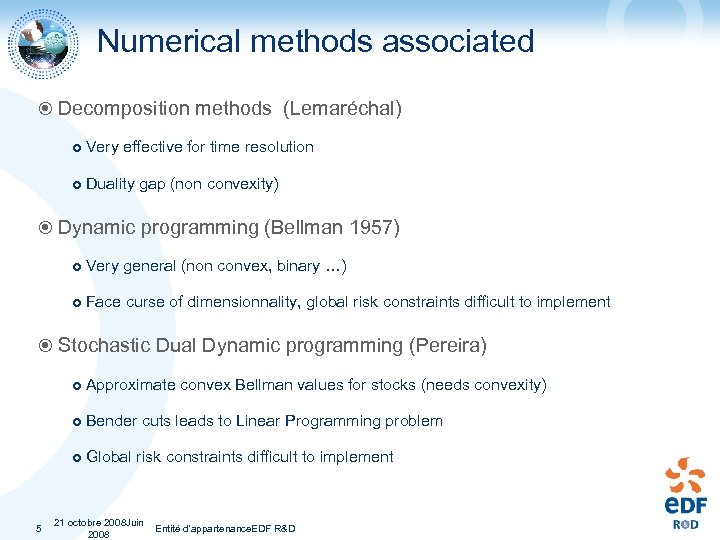 Numerical methods associated

Decomposition methods (Lemaréchal)

Very effective for time resolution

Duality gap (non convexity)

Dynamic programming (Bellman 1957)

Very general (non convex, binary …)

Face curse of dimensionnality, global risk constraints difficult to implement

Stochastic Dual Dynamic programming (Pereira)

Approximate convex Bellman values for stocks (needs convexity)

Bender cuts leads to Linear Programming problem

Global risk constraints difficult to implement

5 21 octobre 2008Juin 2008 Entité d'appartenanceEDF R&D

eDF R&D